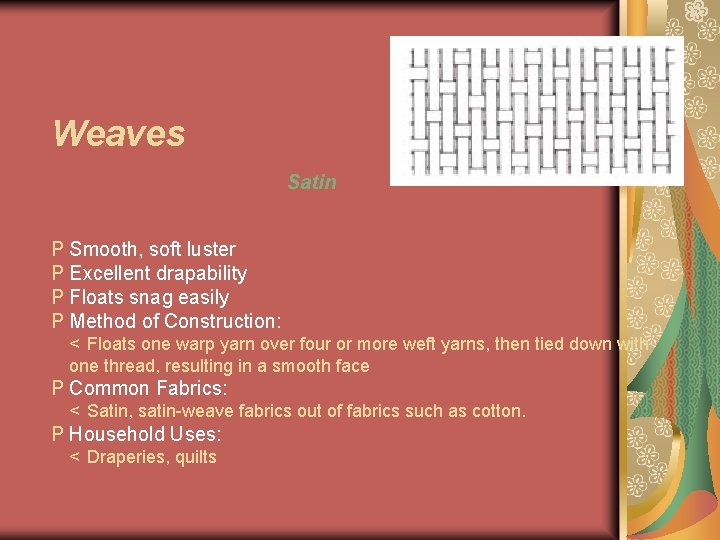 Weaves

Satin

P Smooth, soft luster
P Excellent drapability
P Floats snag easily
P Method of Construction:
< Floats one warp yarn over four or more weft yarns, then tied down with one thread, resulting in a smooth face
P Common Fabrics:
< Satin, satin-weave fabrics out of fabrics such as cotton.
P Household Uses:
< Draperies, quilts